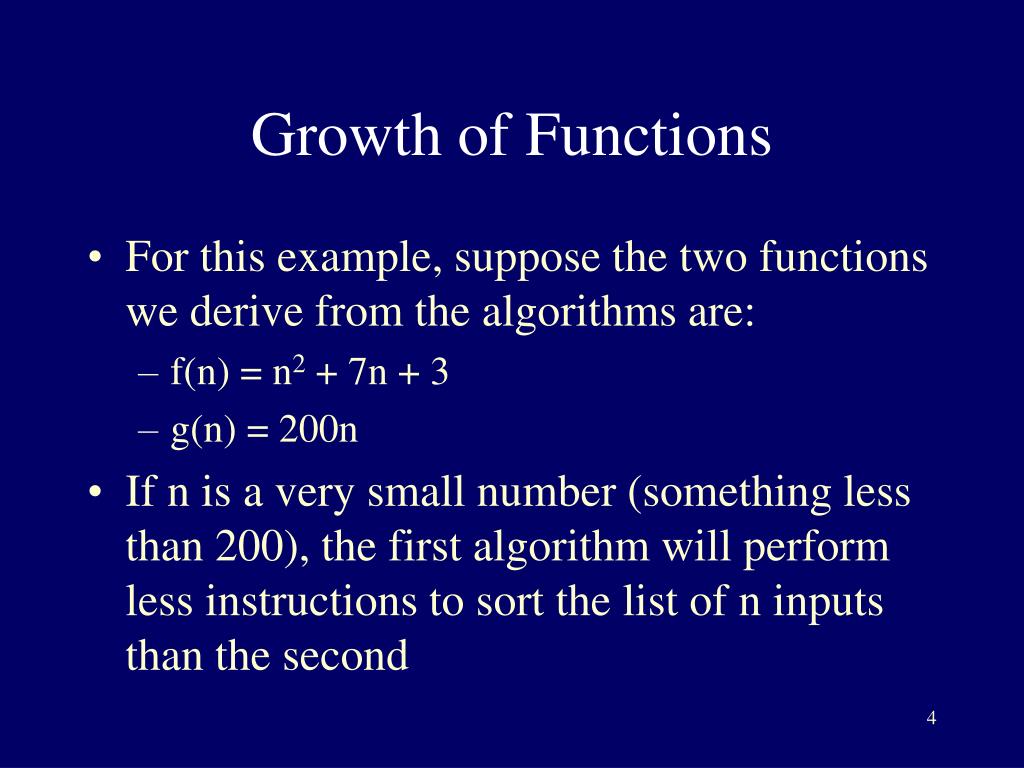 Growth of Functions

• For this example, suppose the two functions we derive from the algorithms are:
– $f(n) = n^2 + 7n + 3$
– $g(n) = 200n$

• If n is a very small number (something less than 200), the first algorithm will perform less instructions to sort the list of n inputs than the second

4